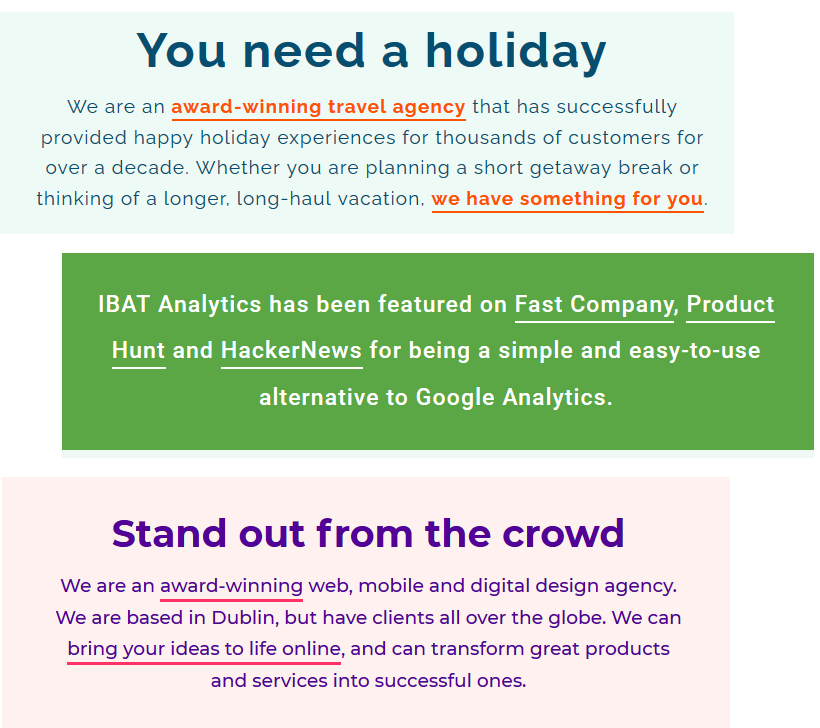 You need a holiday

We are an award-winning travel agency that has successfully provided happy holiday experiences for thousands of customers for over a decade. Whether you are planning a short getaway break or thinking of a longer, long-haul vacation, we have something for you.

IBAT Analytics has been featured on Fast Company, Product Hunt and HackerNews for being a simple and easy-to-use alternative to Google Analytics.

Stand out from the crowd

We are an award-winning web, mobile and digital design agency. We are based in Dublin, but have clients all over the globe. We can bring your ideas to life online, and can transform great products and services into successful ones.